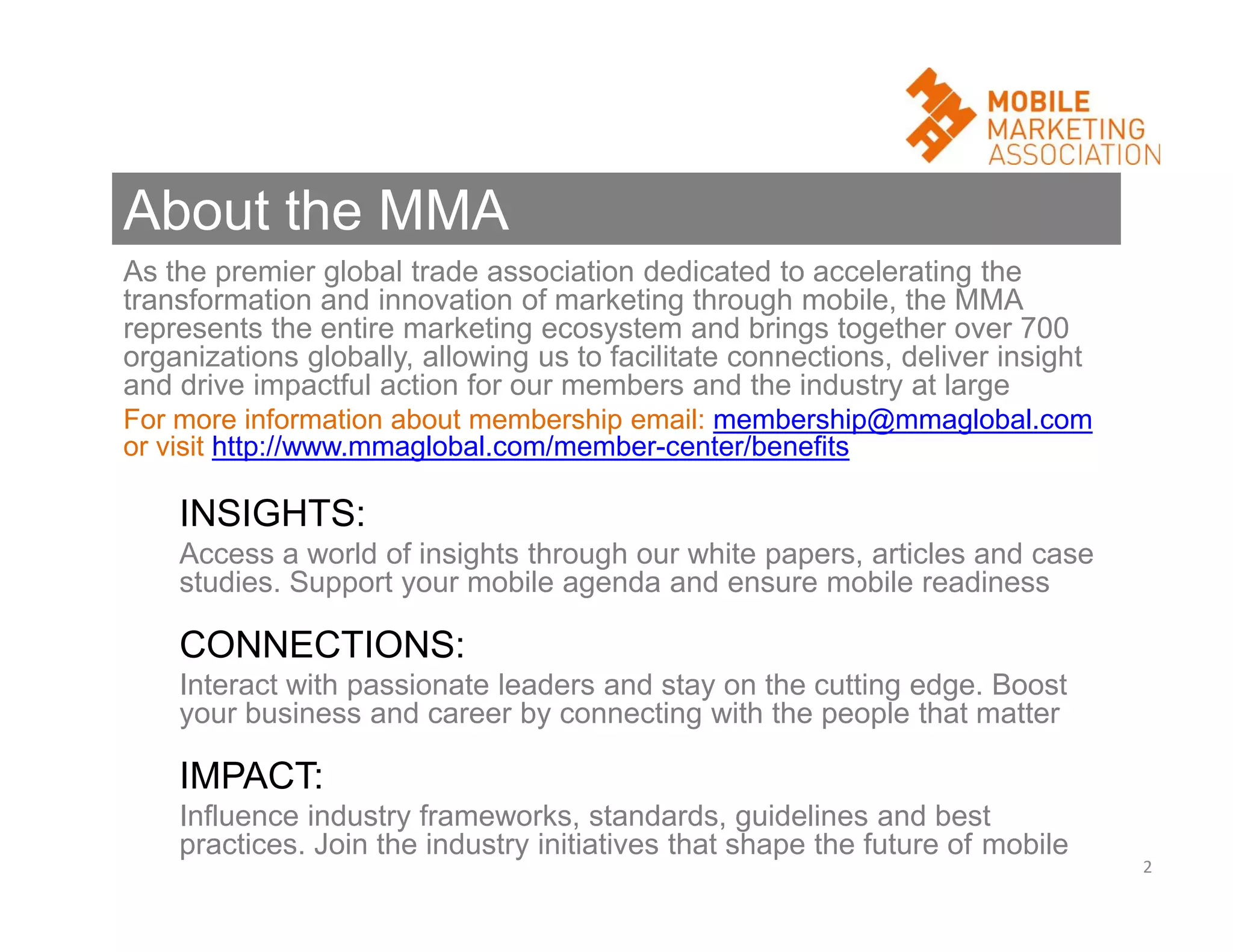 MOBILE MARKETING ASSOCIATION

About the MMA

As the premier global trade association dedicated to accelerating the transformation and innovation of marketing through mobile, the MMA represents the entire marketing ecosystem and brings together over 700 organizations globally, allowing us to facilitate connections, deliver insight and drive impactful action for our members and the industry at large

For more information about membership email: membership@mmaglobal.com or visit http://www.mmaglobal.com/member-center/benefits

INSIGHTS:

Access a world of insights through our white papers, articles and case studies. Support your mobile agenda and ensure mobile readiness

CONNECTIONS:

Interact with passionate leaders and stay on the cutting edge. Boost your business and career by connecting with the people that matter

IMPACT:

Influence industry frameworks, standards, guidelines and best practices. Join the industry initiatives that shape the future of mobile

2